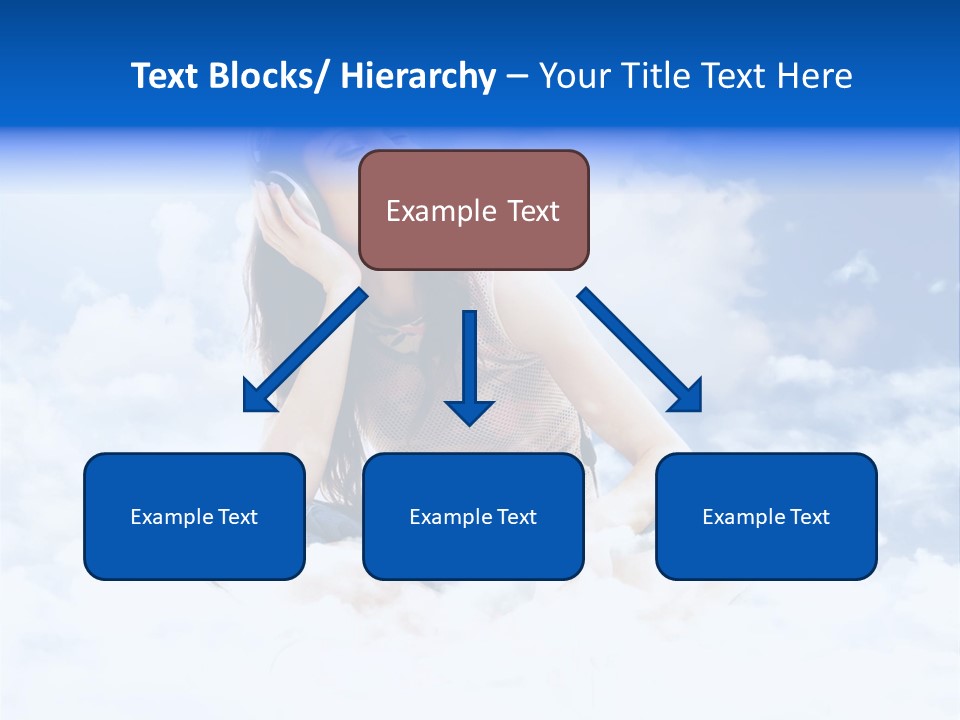 Text Blocks/ Hierarchy – Your Title Text Here

Example Text

Example Text

Example Text

Example Text